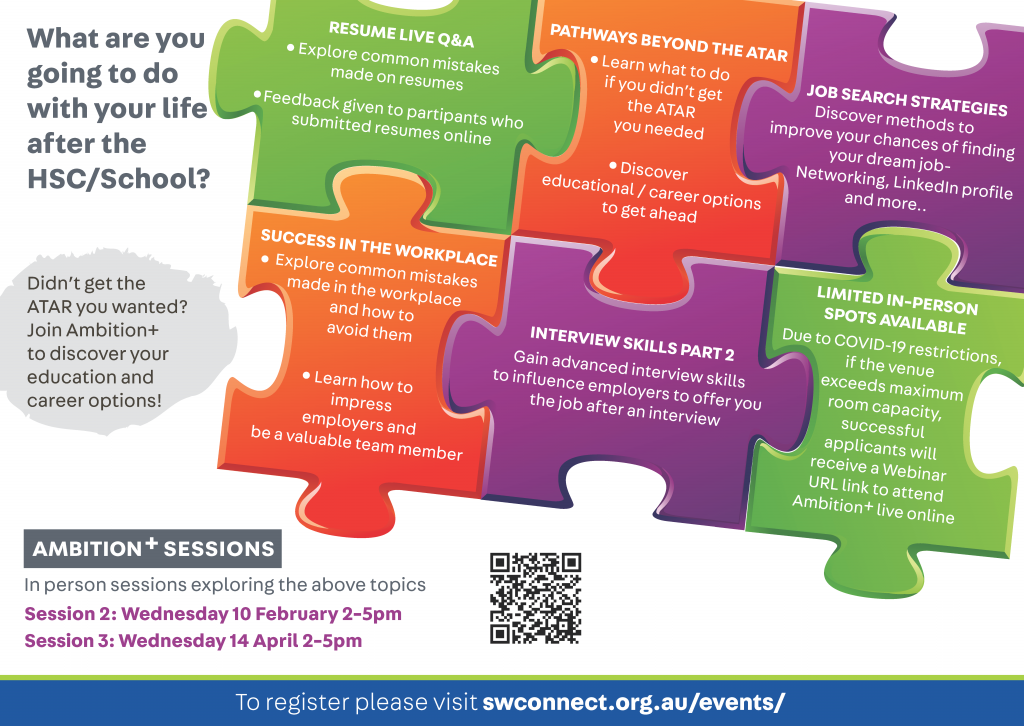 What are you going to do with your life after the HSC/School?

Didn't get the ATAR you wanted? Join Ambition+ to discover your education and career options!

RESUME LIVE Q&A
• Explore common mistakes made on resumes
• Feedback given to partipants who submitted resumes online

PATHWAYS BEYOND THE ATAR
• Learn what to do if you didn't get the ATAR you needed
• Discover educational / career options to get ahead

JOB SEARCH STRATEGIES
Discover methods to improve your chances of finding your dream job- Networking, LinkedIn profile and more..

SUCCESS IN THE WORKPLACE
• Explore common mistakes made in the workplace and how to avoid them
• Learn how to impress employers and be a valuable team member

INTERVIEW SKILLS PART 2
Gain advanced interview skills to influence employers to offer you the job after an interview

LIMITED IN-PERSON SPOTS AVAILABLE
Due to COVID-19 restrictions, if the venue exceeds maximum room capacity, successful applicants will receive a Webinar URL link to attend Ambition+ live online

AMBITION+ SESSIONS
In person sessions exploring the above topics
Session 2: Wednesday 10 February 2-5pm
Session 3: Wednesday 14 April 2-5pm

To register please visit swconnect.org.au/events/